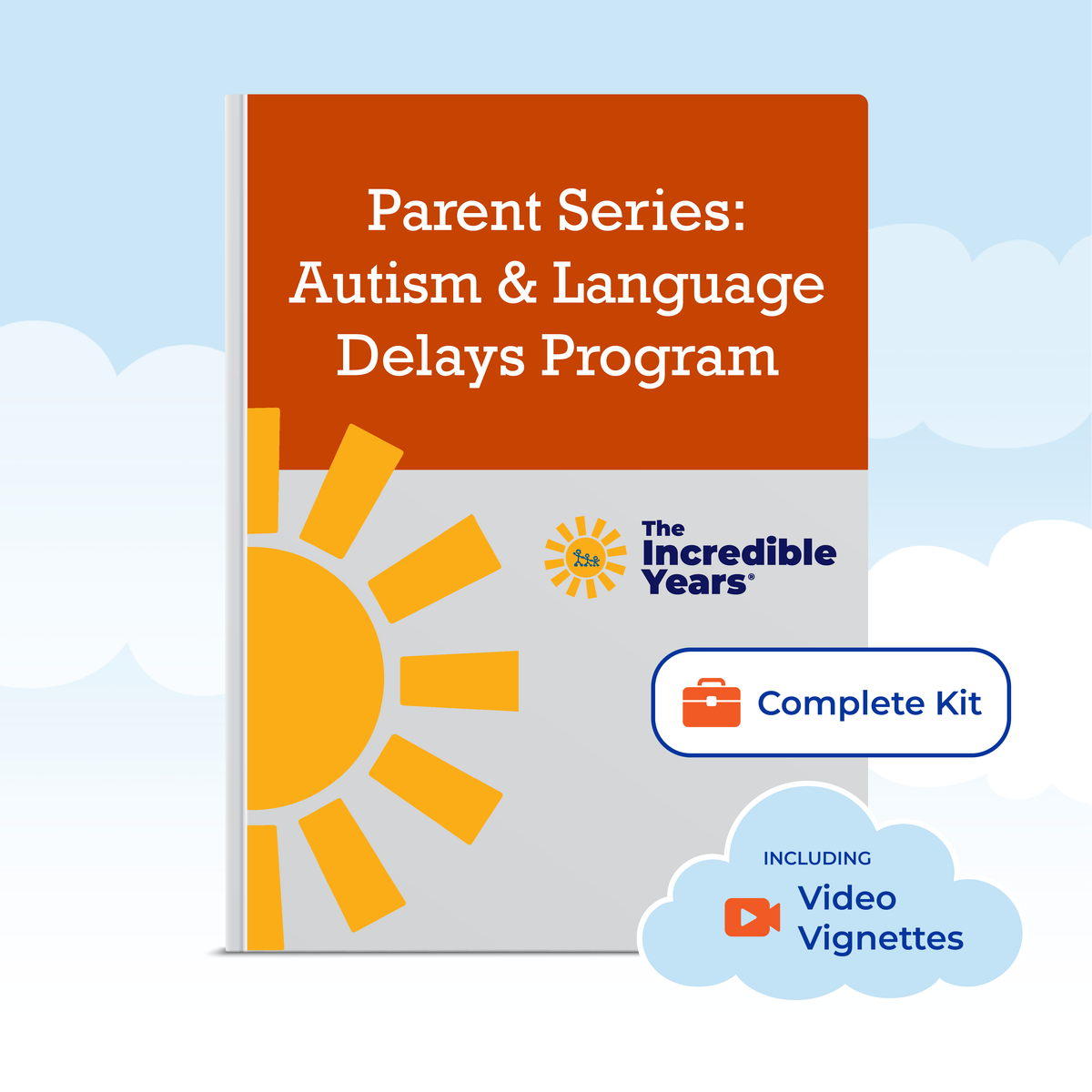 Parent Series: Autism & Language Delays Program

The Incredible Years®

Complete Kit

INCLUDING
Video Vignettes